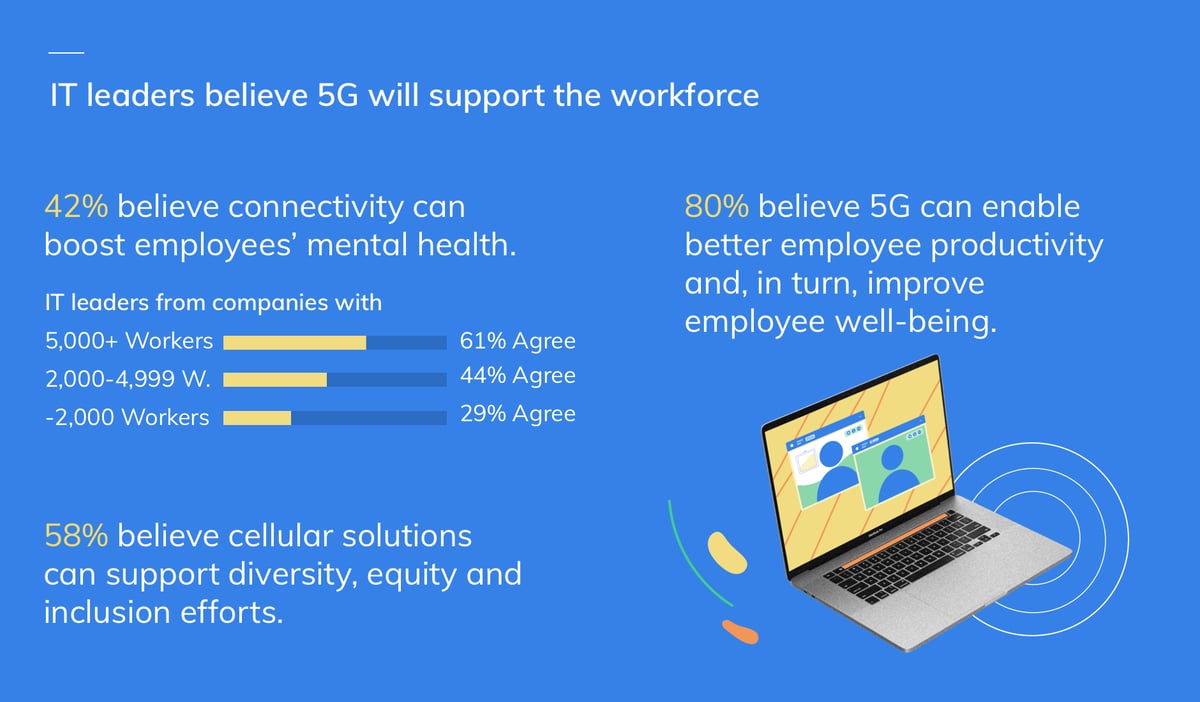 IT leaders believe 5G will support the workforce

42% believe connectivity can boost employees' mental health.

IT leaders from companies with

5,000+ Workers 61% Agree

2,000-4,999 W. 44% Agree

-2,000 Workers 29% Agree

58% believe cellular solutions can support diversity, equity and inclusion efforts.

80% believe 5G can enable better employee productivity and, in turn, improve employee well-being.